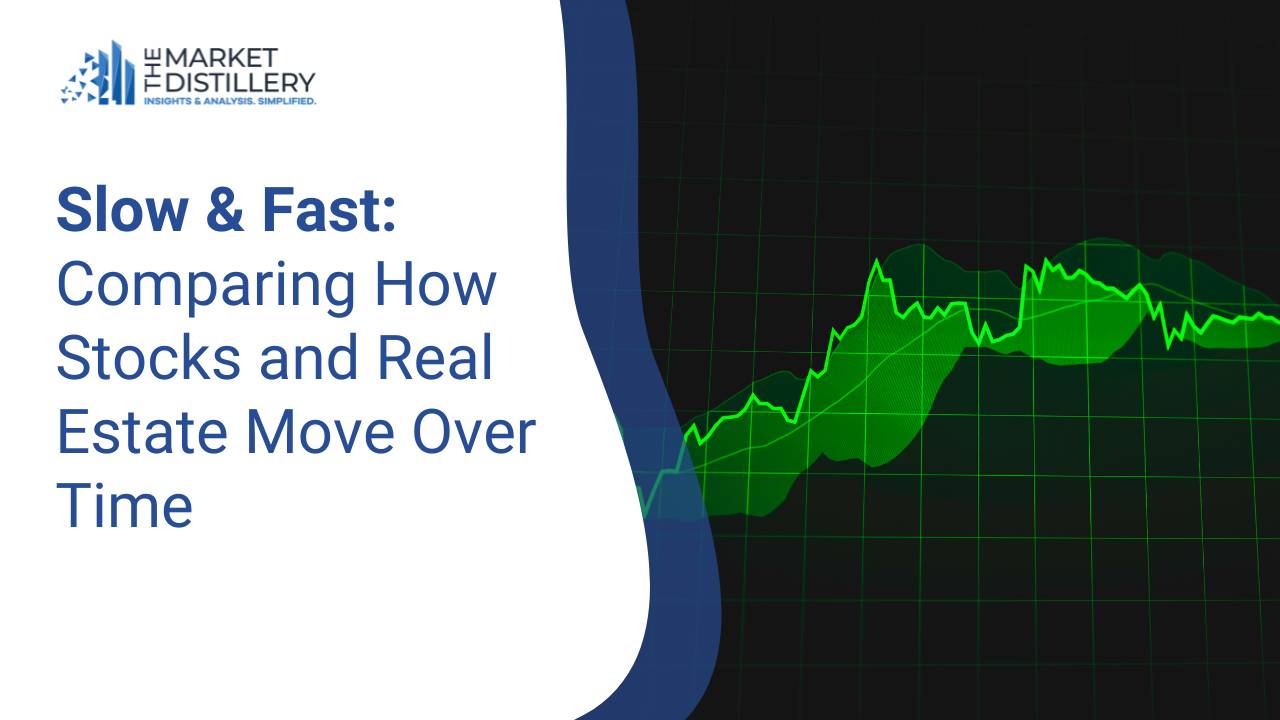 THE MARKET DISTILLERY
INSIGHTS & ANALYSIS. SIMPLIFIED.

Slow & Fast: Comparing How Stocks and Real Estate Move Over Time